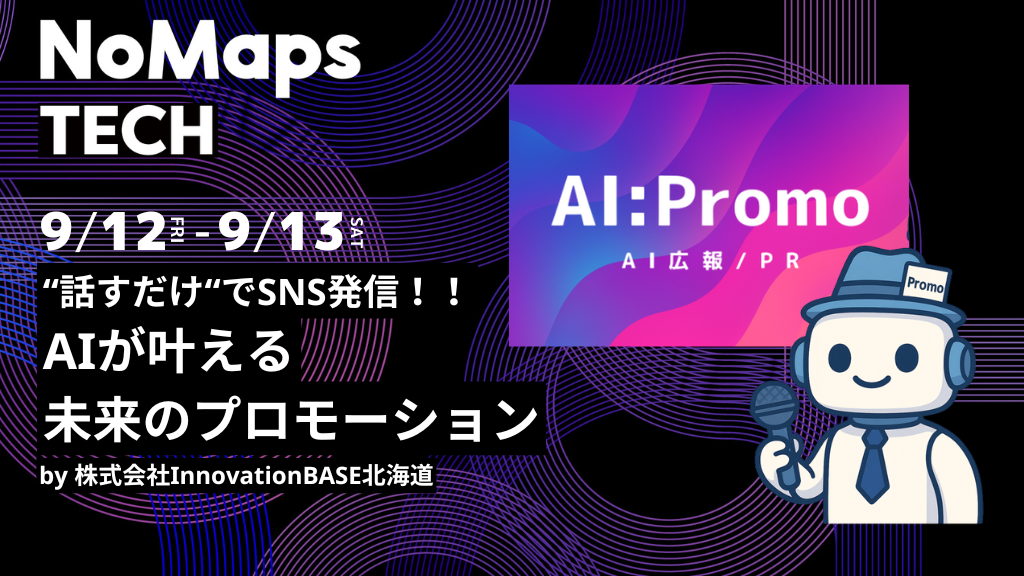 NoMaps TECH

9/12 FRI - 9/13 SAT

“話すだけ“でSNS発信！！

AIが叶える

未来のプロモーション

by 株式会社InnovationBASE北海道

AI:Promo

AI広報/PR

Promo